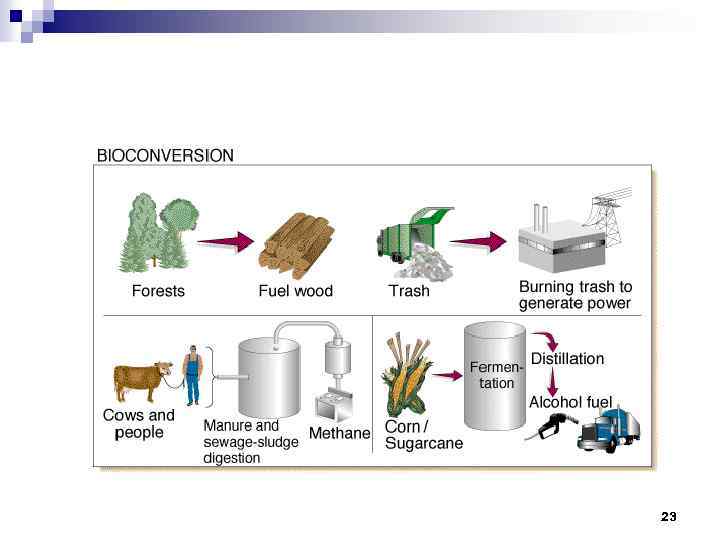 BIOCONVERSION

Forests

Fuel wood

Trash

Burning trash to generate power

Cows and people

Manure and sewage-sludge digestion

Methane

Corn / Sugarcane

Fermentation

Distillation

Alcohol fuel

23